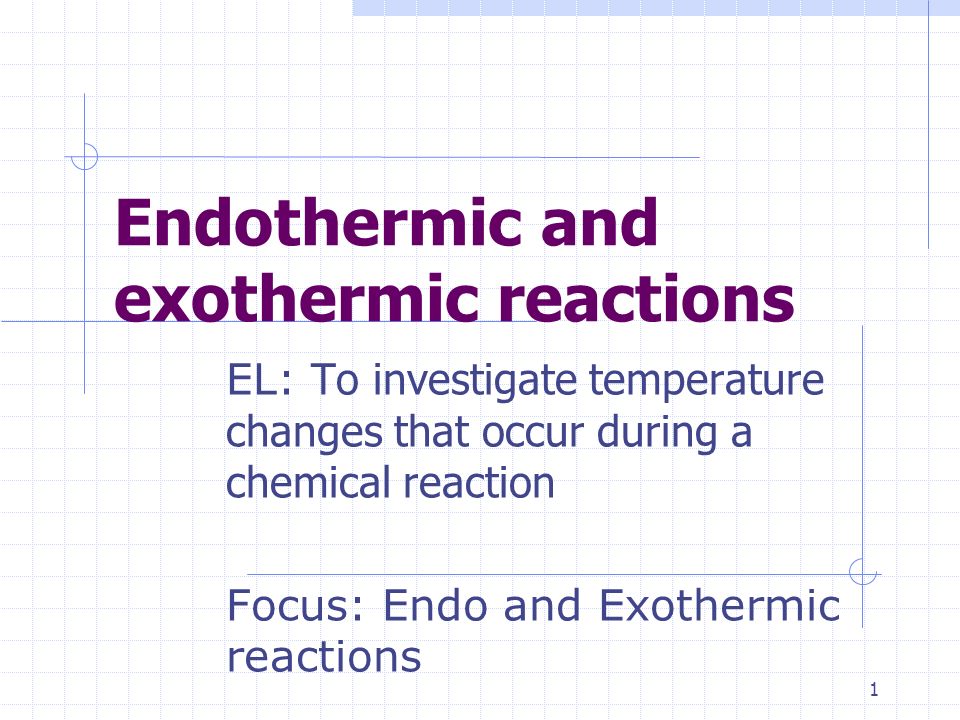 Endothermic and exothermic reactions

EL: To investigate temperature changes that occur during a chemical reaction

Focus: Endo and Exothermic reactions

1